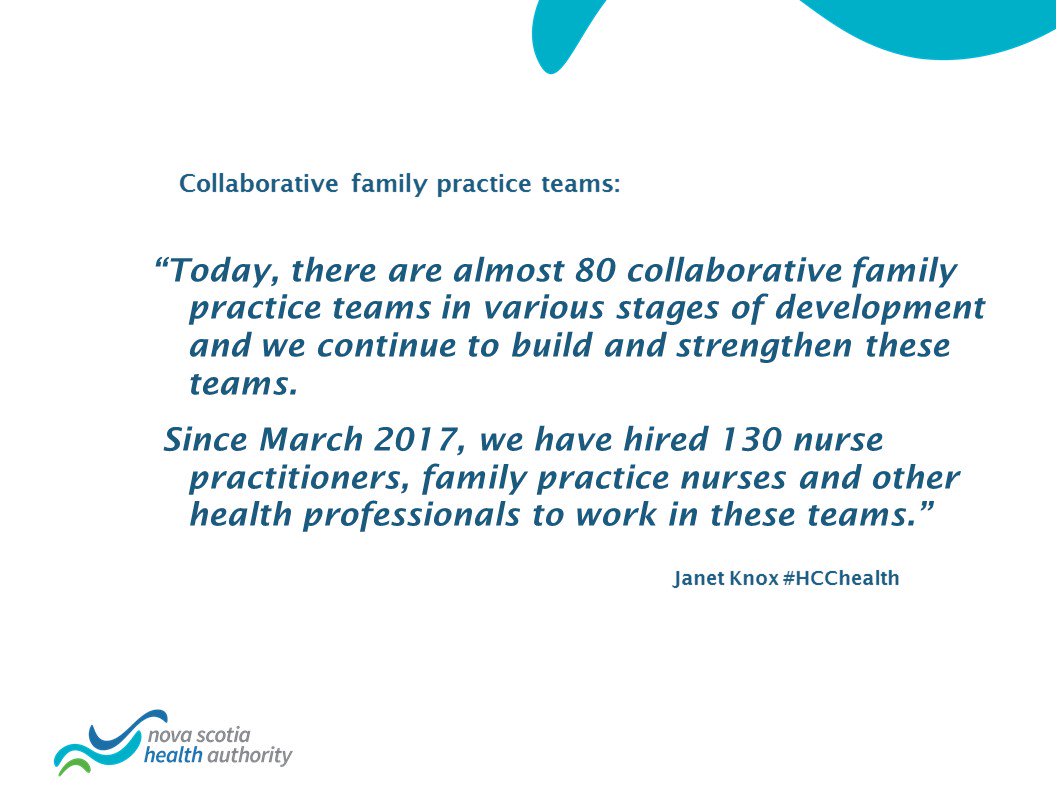 Collaborative family practice teams:

"Today, there are almost 80 collaborative family practice teams in various stages of development and we continue to build and strengthen these teams.

Since March 2017, we have hired 130 nurse practitioners, family practice nurses and other health professionals to work in these teams."

Janet Knox #HCChealth

nova scotia
health authority